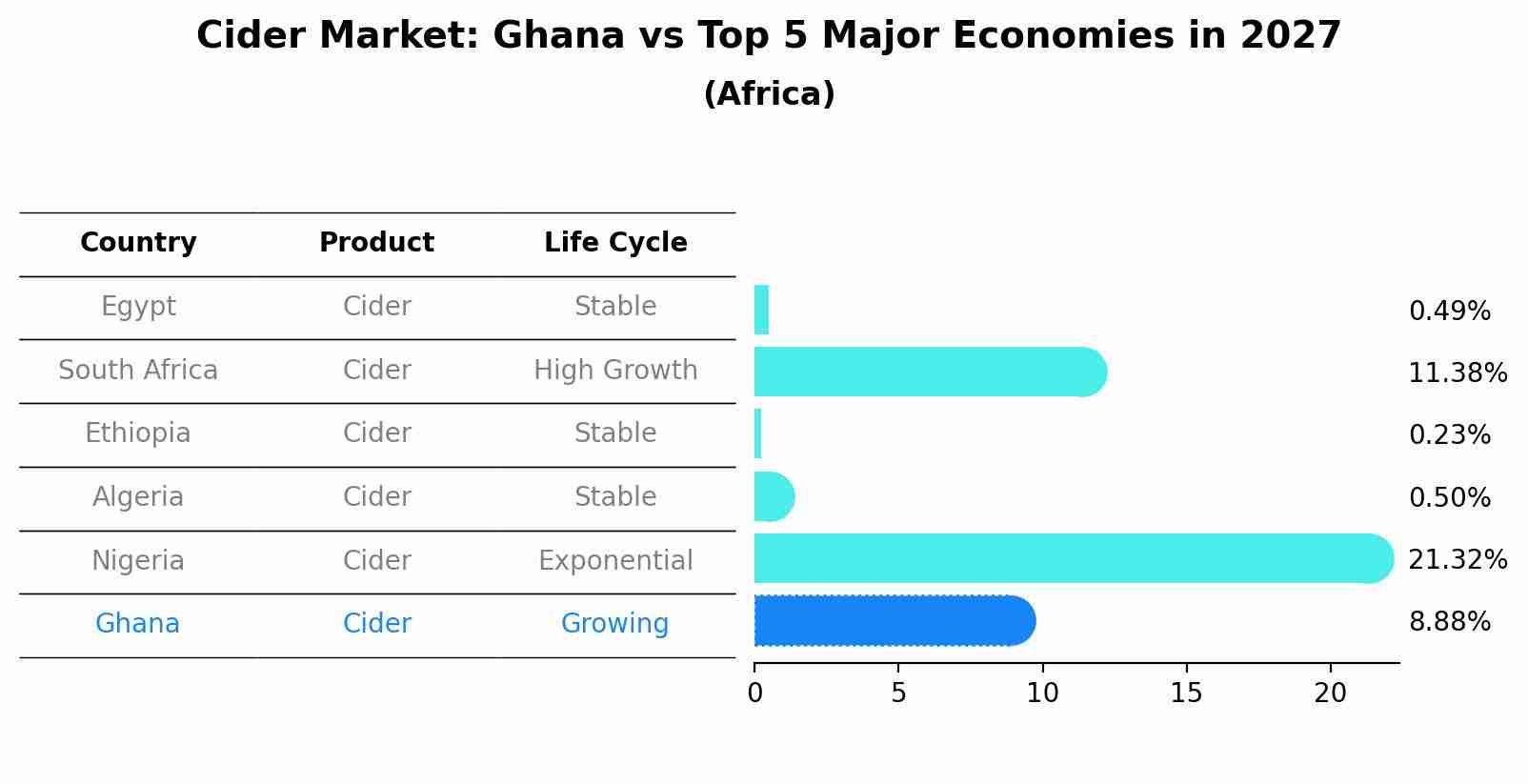 Cider Market: Ghana vs Top 5 Major Economies in 2027

(Africa)

| Country | Product | Life Cycle |
|---|---|---|
| Egypt | Cider | Stable |
| South Africa | Cider | High Growth |
| Ethiopia | Cider | Stable |
| Algeria | Cider | Stable |
| Nigeria | Cider | Exponential |
| Ghana | Cider | Growing |

0.49%
11.38%
0.23%
0.50%
21.32%
8.88%

0 5 10 15 20